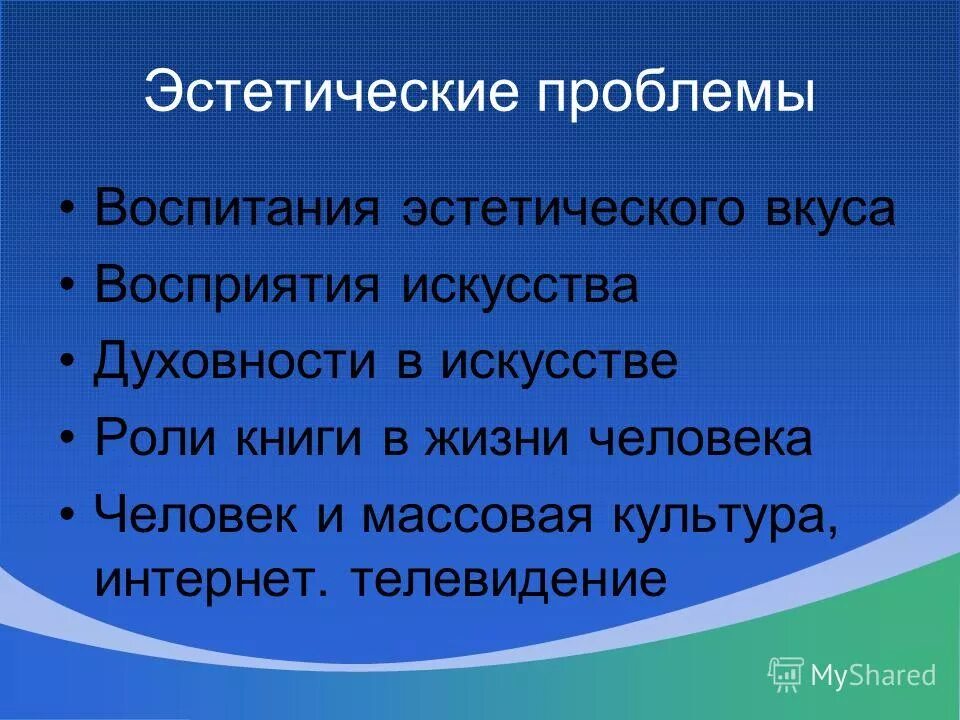 Эстетические проблемы

• Воспитания эстетического вкуса
• Восприятия искусства
• Духовности в искусстве
• Роли книги в жизни человека
• Человек и массовая культура, интернет. телевидение

MyShared